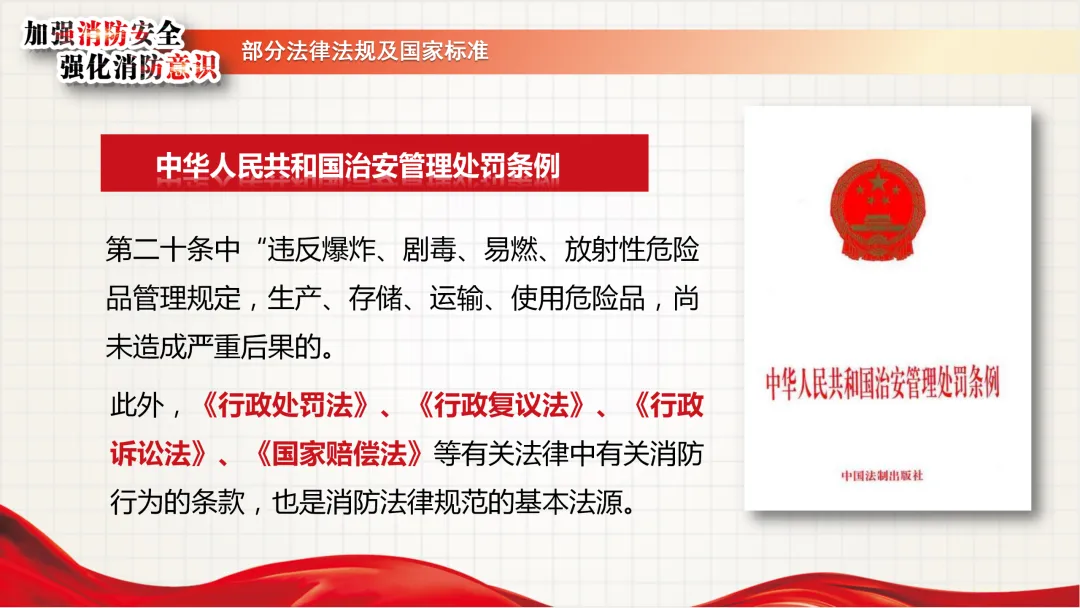 加强消防安全
强化消防意识

部分法律法规及国家标准

中华人民共和国治安管理处罚条例

第二十条中“违反爆炸、剧毒、易燃、放射性危险品管理规定，生产、存储、运输、使用危险品，尚未造成严重后果的。

此外，《行政处罚法》、《行政复议法》、《行政诉讼法》、《国家赔偿法》等有关法律中有关消防行为的条款，也是消防法律规范的基本法源。

中华人民共和国治安管理处罚条例

中国法制出版社